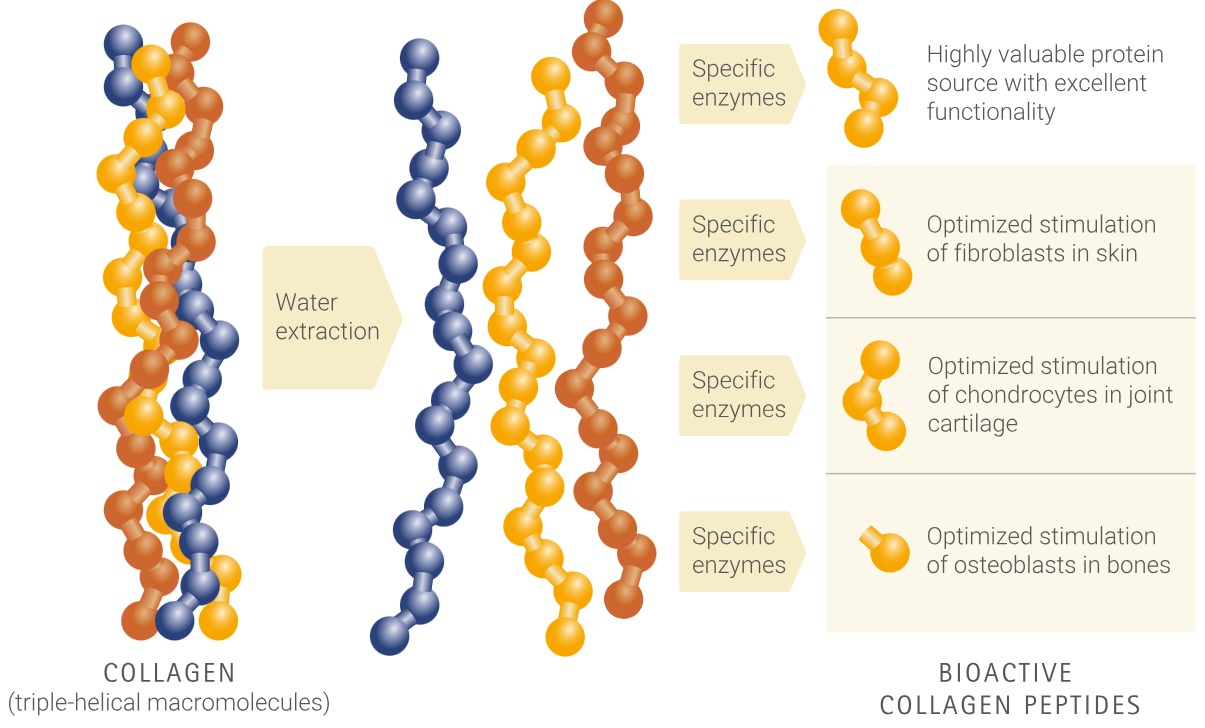 Water extraction

Specific enzymes

Highly valuable protein source with excellent functionality

Specific enzymes

Optimized stimulation of fibroblasts in skin

Specific enzymes

Optimized stimulation of chondrocytes in joint cartilage

Specific enzymes

Optimized stimulation of osteoblasts in bones

COLLAGEN
(triple-helical macromolecules)

BIOACTIVE
COLLAGEN PEPTIDES